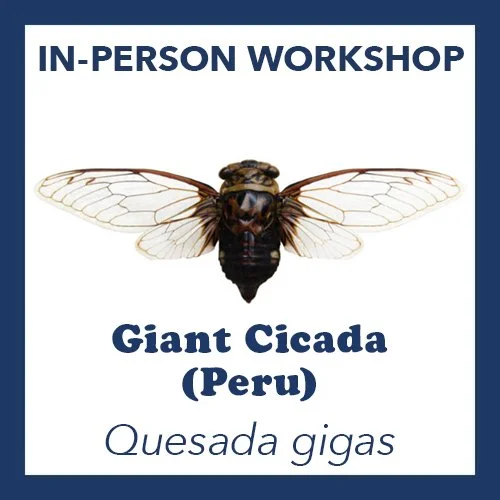 IN-PERSON WORKSHOP

Giant Cicada (Peru)

Quesada gigas